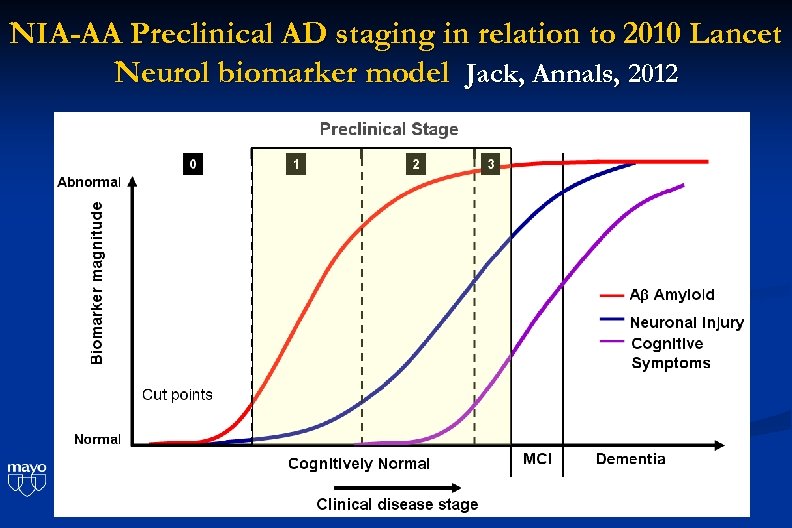 NIA-AA Preclinical AD staging in relation to 2010 Lancet Neurol biomarker model Jack, Annals, 2012

Preclinical Stage

0

1

2

3

Abnormal

Biomarker magnitude

Cut points

Normal

Aβ Amyloid

Neuronal Injury

Cognitive Symptoms

Cognitively Normal

MCI

Dementia

Clinical disease stage

mayo